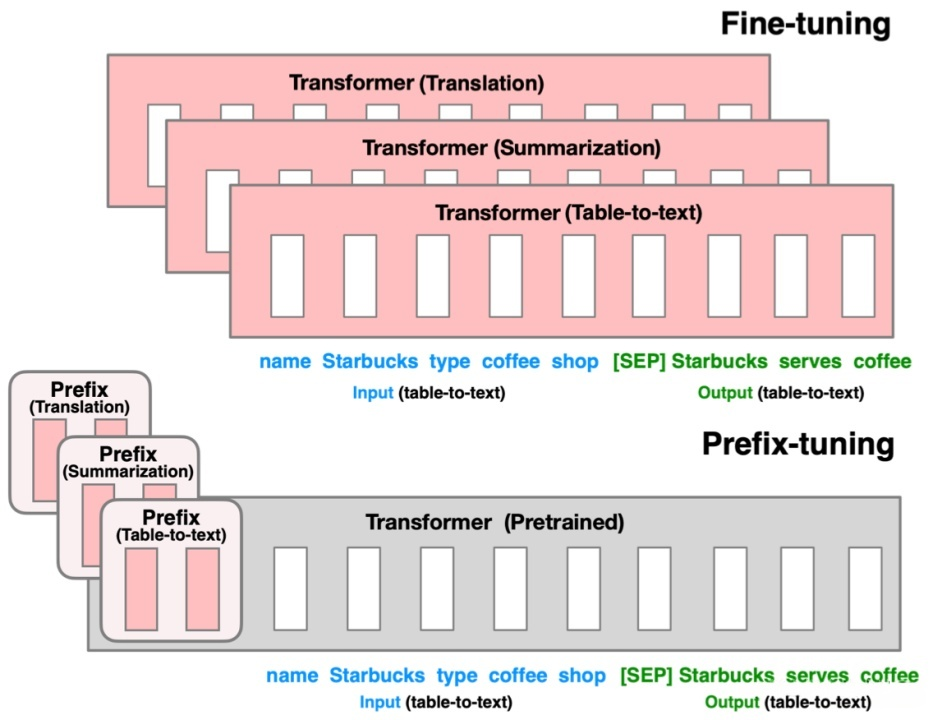 Fine-tuning

Transformer (Translation)

Transformer (Summarization)

Transformer (Table-to-text)

name Starbucks type coffee shop [SEP] Starbucks serves coffee

Input (table-to-text) Output (table-to-text)

Prefix (Translation)

Prefix (Summarization)

Prefix (Table-to-text)

Prefix-tuning

Transformer (Pretrained)

name Starbucks type coffee shop [SEP] Starbucks serves coffee

Input (table-to-text) Output (table-to-text)